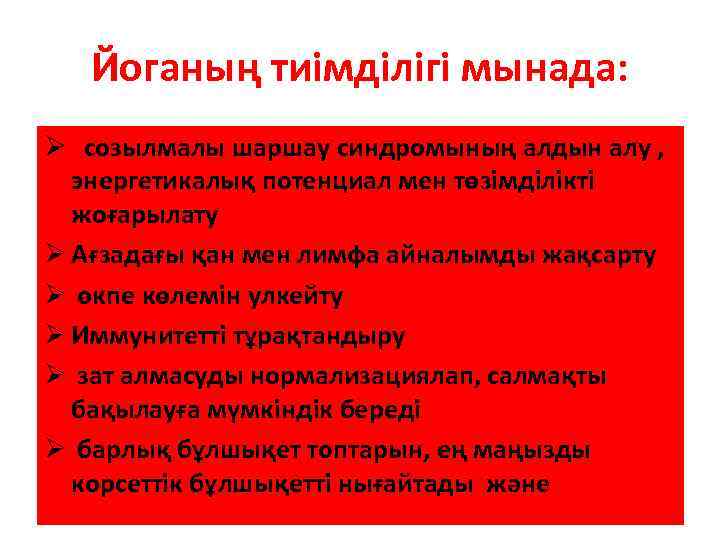 Йоганың тиімділігі мынада:

➢ созылмалы шаршау синдромының алдын алу , энергетикалық потенциал мен төзімділікті жоғарылату

➢ Ағзадағы қан мен лимфа айналымды жақсарту

➢ өкпе көлемін үлкейту

➢ Иммунитетті тұрақтандыру

➢ зат алмасуды нормализациялап, салмақты бақылауға мүмкіндік береді

➢ барлық бұлшықет топтарын, ең маңызды корсеттік бұлшықетті нығайтады және